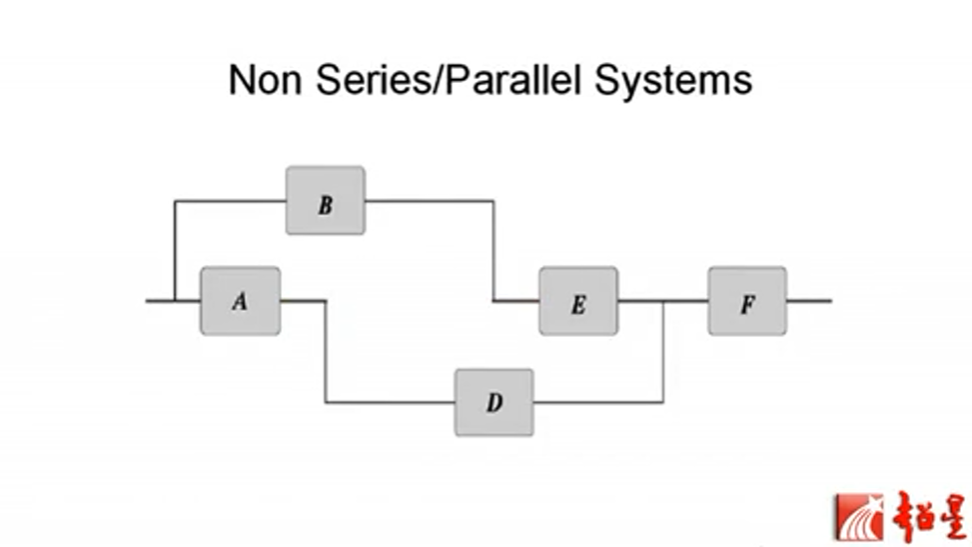 Non Series/Parallel Systems

B

A

E

F

D

超星